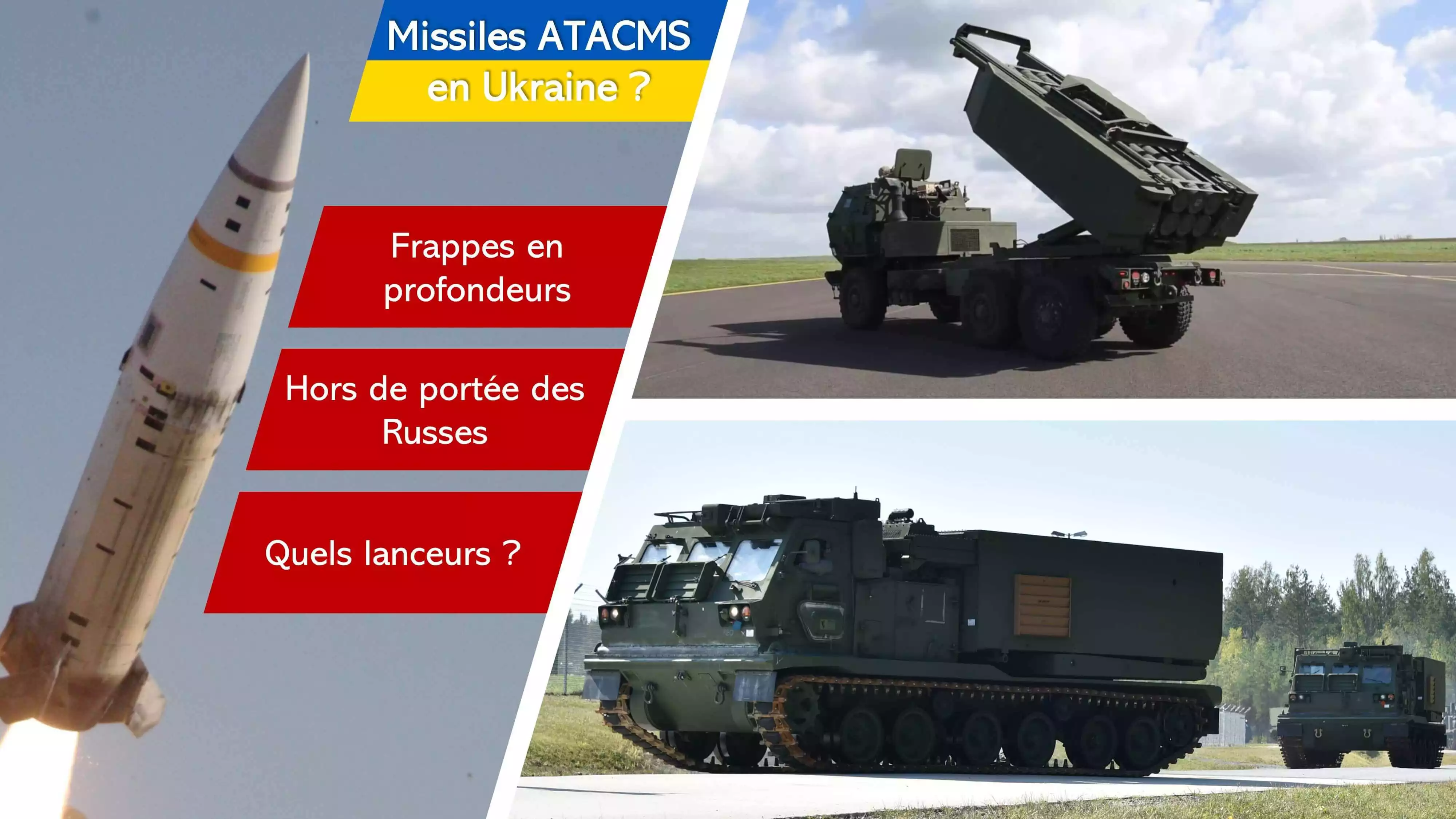 Missiles ATACMS
en Ukraine ?

Frappes en profondeurs

Hors de portée des Russes

Quels lanceurs ?